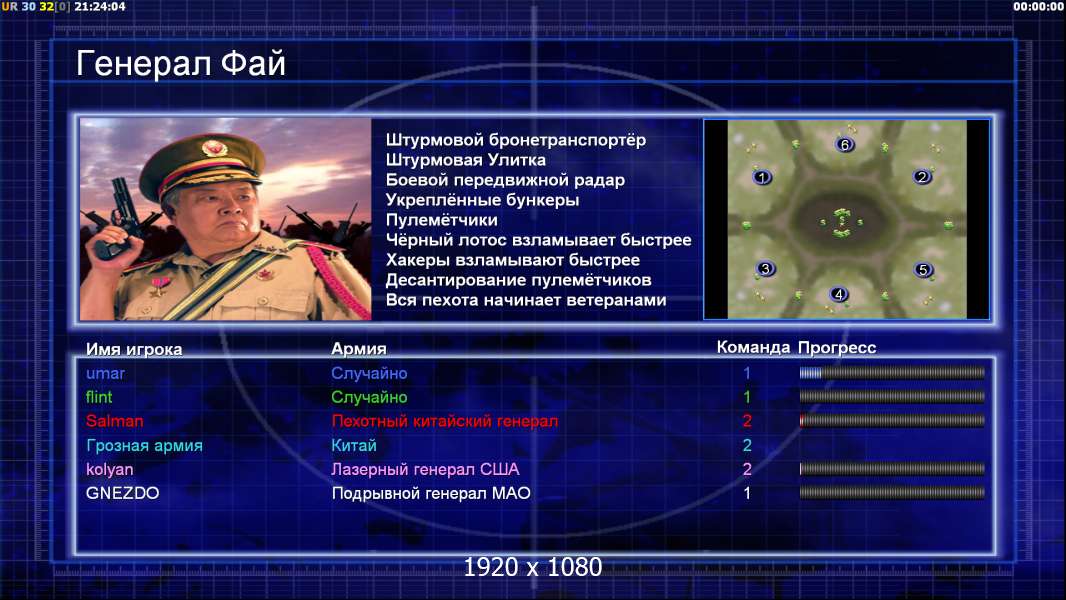 UR 30 32[0] 21:24:04

00:00:00

Генерал Фай

Штурмовой бронетранспортёр
Штурмовая Улитка
Боевой передвижной радар
Укреплённые бункеры
Пулемётчики
Чёрный лотос взламывает быстрее
Хакеры взламывают быстрее
Десантирование пулемётчиков
Вся пехота начинает ветеранами

6
1
2
3
5
4

| Имя игрока | Армия | Команда | Прогресс |
|---|---|---|---|
| umar | Случайно | 1 | |
| flint | Случайно | 1 | |
| Salman | Пехотный китайский генерал | 2 | |
| Грозная армия | Китай | 2 | |
| kolyan | Лазерный генерал США | 2 | |
| GNEZDO | Подрывной генерал МАО | 1 | |

1920 x 1080